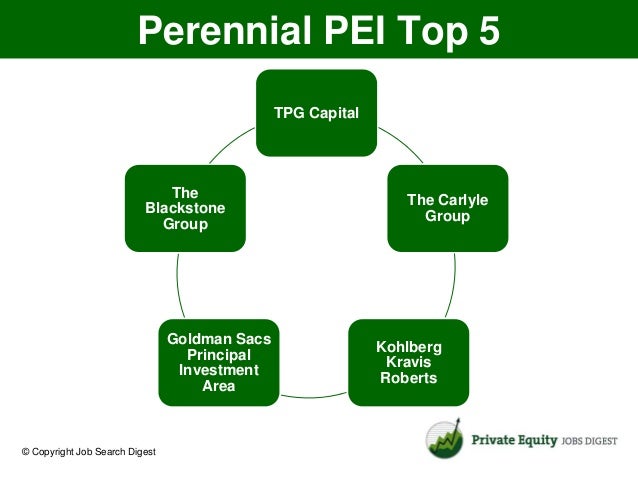 Perennial PEI Top 5

TPG Capital

The Carlyle Group

Kohlberg Kravis Roberts

Goldman Sacs Principal Investment Area

The Blackstone Group

© Copyright Job Search Digest

Private Equity JOBS DIGEST